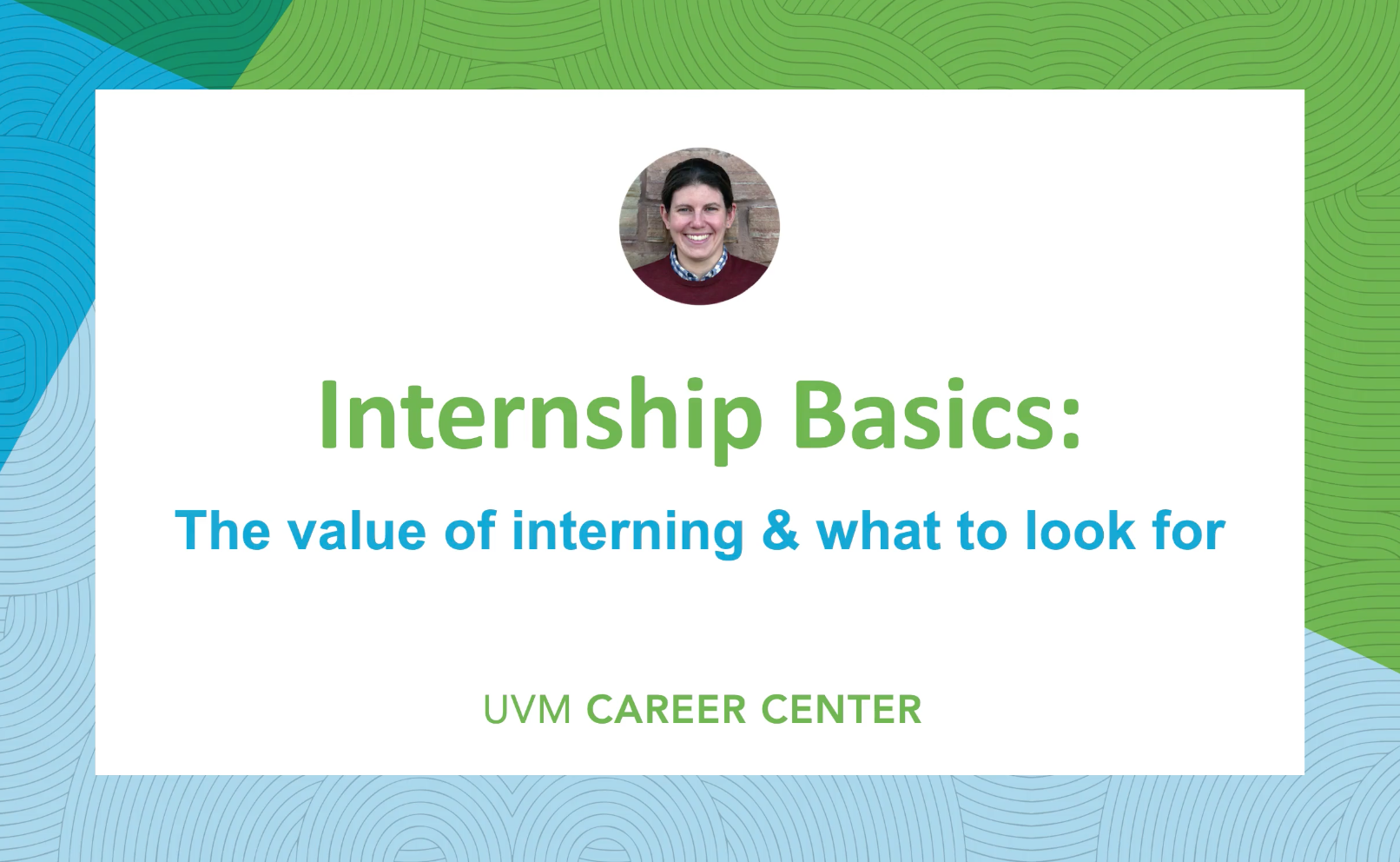 Internship Basics:

The value of interning & what to look for

UVM CAREER CENTER